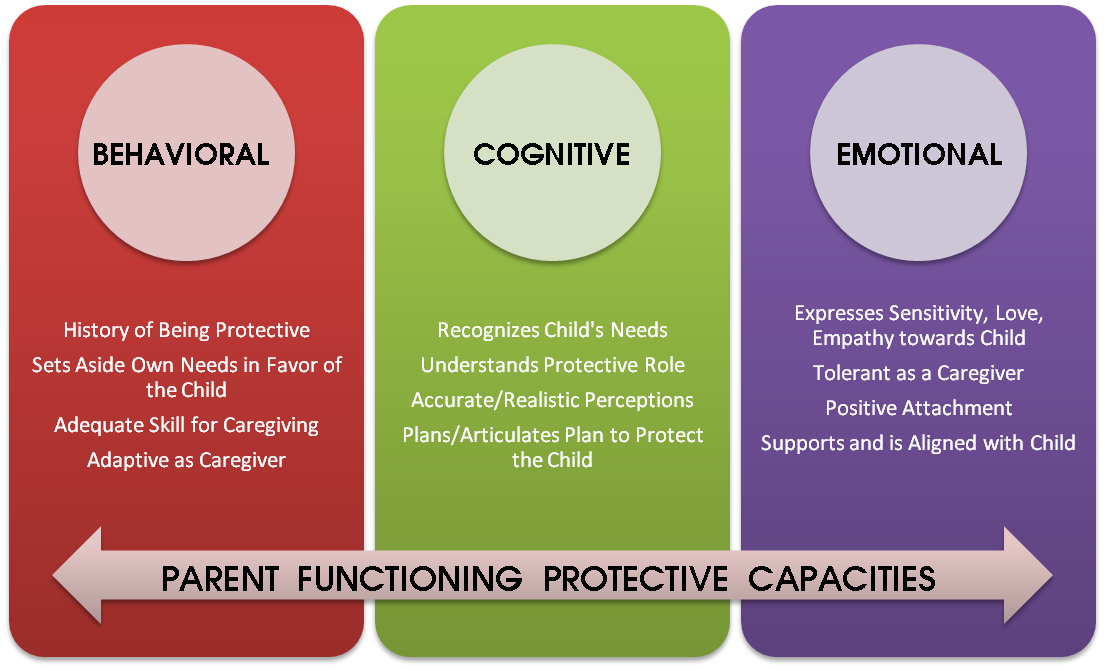 BEHAVIORAL

History of Being Protective

Sets Aside Own Needs in Favor of the Child

Adequate Skill for Caregiving

Adaptive as Caregiver

COGNITIVE

Recognizes Child's Needs

Understands Protective Role

Accurate/Realistic Perceptions

Plans/Articulates Plan to Protect the Child

EMOTIONAL

Expresses Sensitivity, Love, Empathy towards Child

Tolerant as a Caregiver

Positive Attachment

Supports and is Aligned with Child

PARENT FUNCTIONING PROTECTIVE CAPACITIES